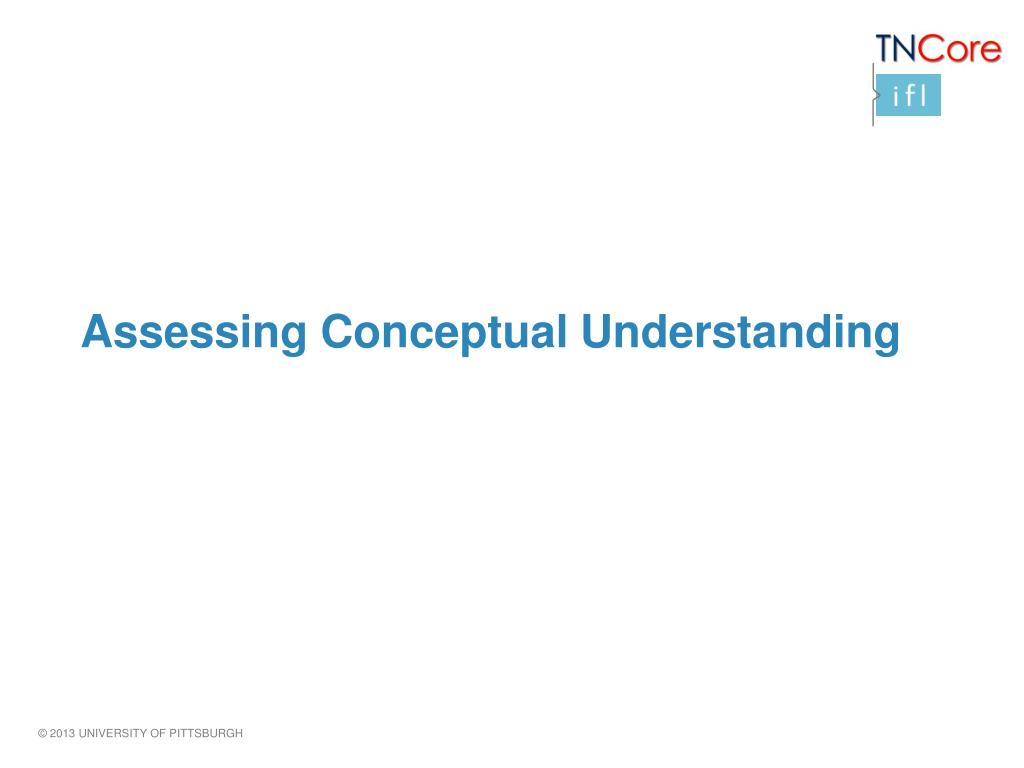 TNCore
ifl

Assessing Conceptual Understanding

© 2013 UNIVERSITY OF PITTSBURGH